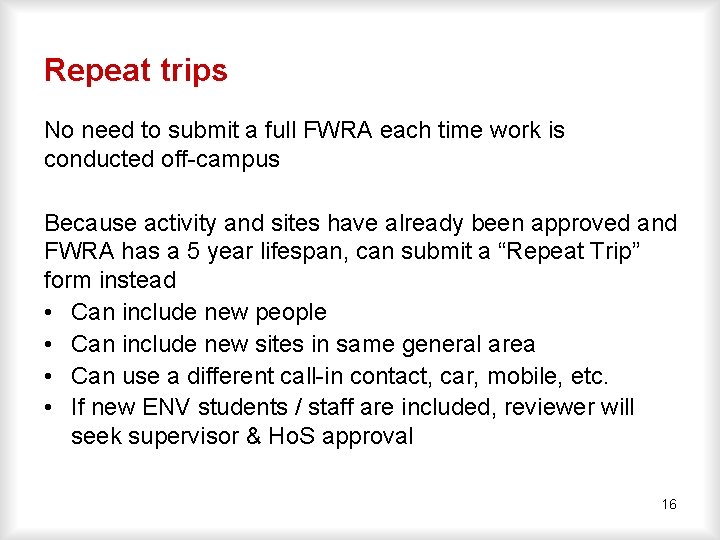 Repeat trips

No need to submit a full FWRA each time work is conducted off-campus

Because activity and sites have already been approved and FWRA has a 5 year lifespan, can submit a “Repeat Trip” form instead

• Can include new people
• Can include new sites in same general area
• Can use a different call-in contact, car, mobile, etc.
• If new ENV students / staff are included, reviewer will seek supervisor & HoS approval

16